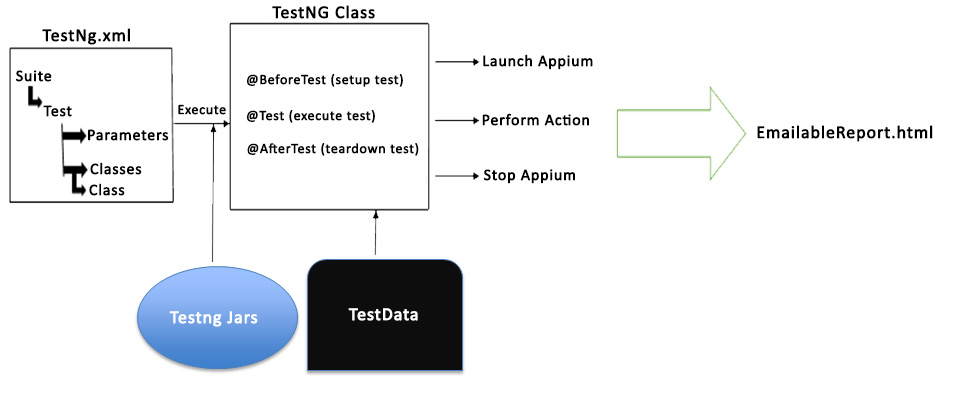 TestNg.xml

Suite
Test
Parameters
Classes
Class

Execute

TestNG Class

@BeforeTest (setup test)
@Test (execute test)
@AfterTest (teardown test)

Launch Appium
Perform Action
Stop Appium

EmailableReport.html

Testng Jars

TestData